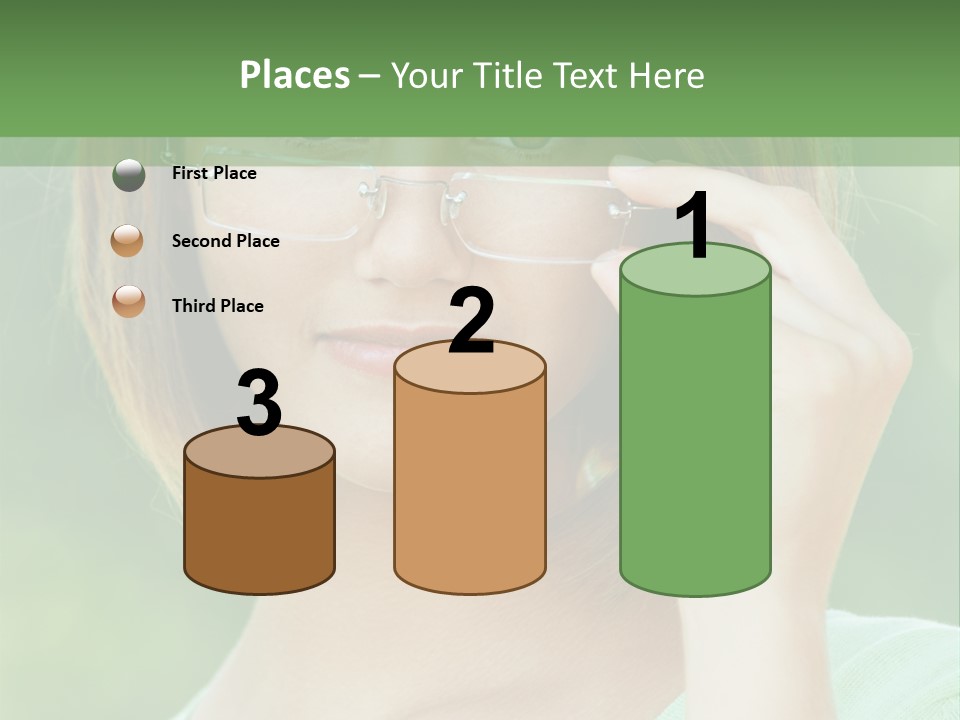 Places – Your Title Text Here

First Place

Second Place

Third Place

3

2

1